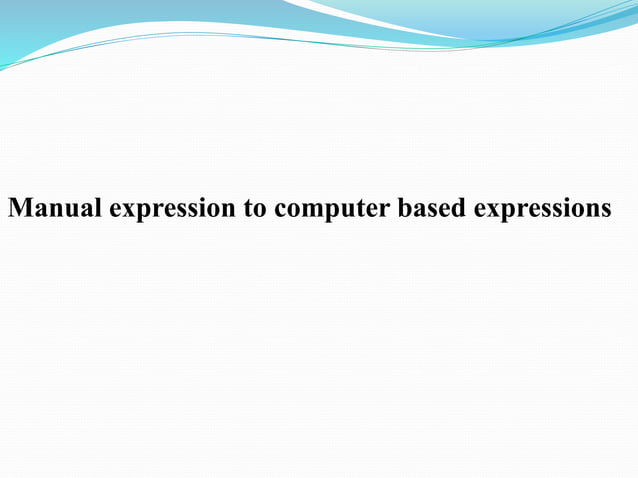 Manual expression to computer based expressions